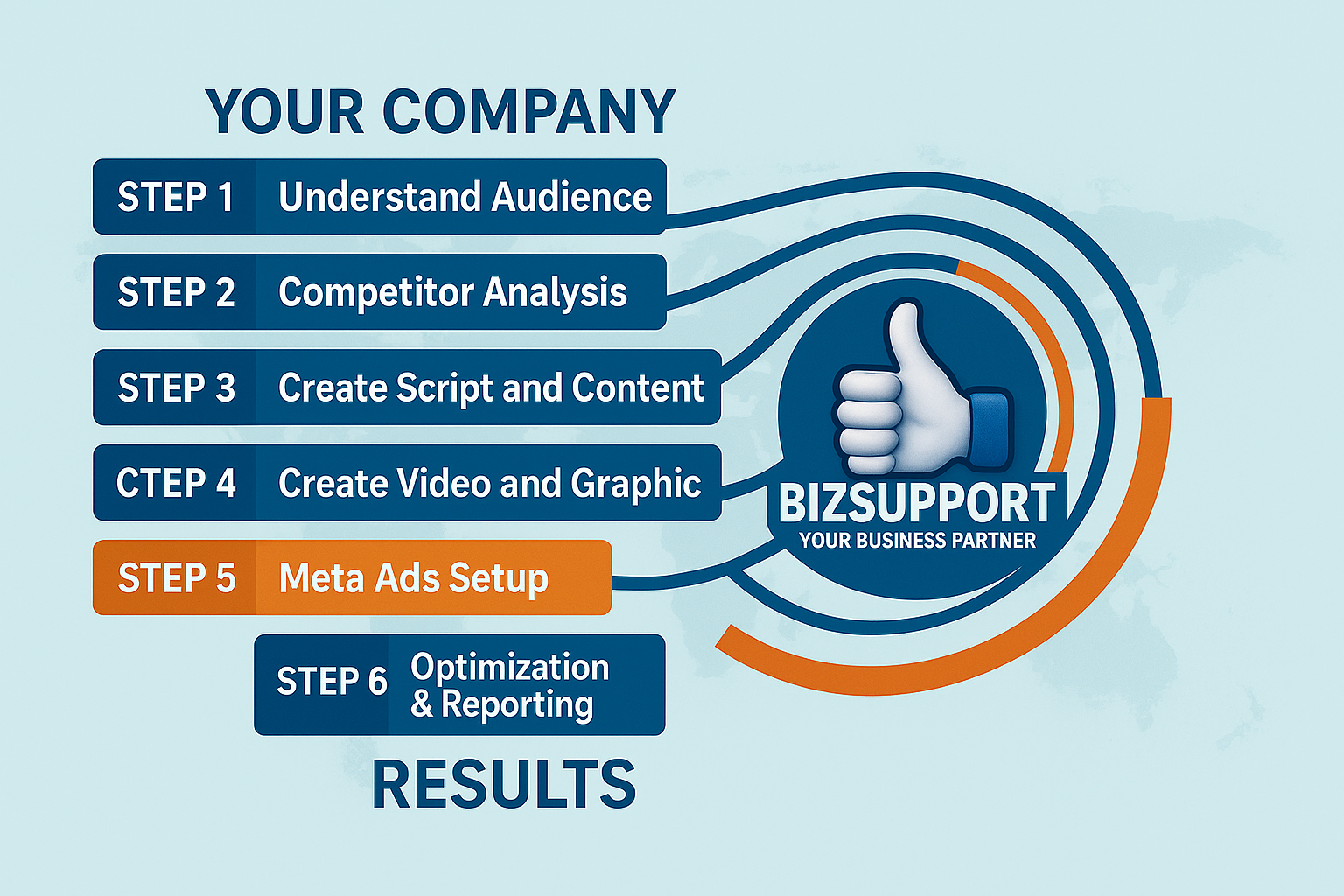 YOUR COMPANY

STEP 1 Understand Audience

STEP 2 Competitor Analysis

STEP 3 Create Script and Content

CTEP 4 Create Video and Graphic

STEP 5 Meta Ads Setup

STEP 6 Optimization & Reporting

RESULTS

BIZSUPPORT
YOUR BUSINESS PARTNER